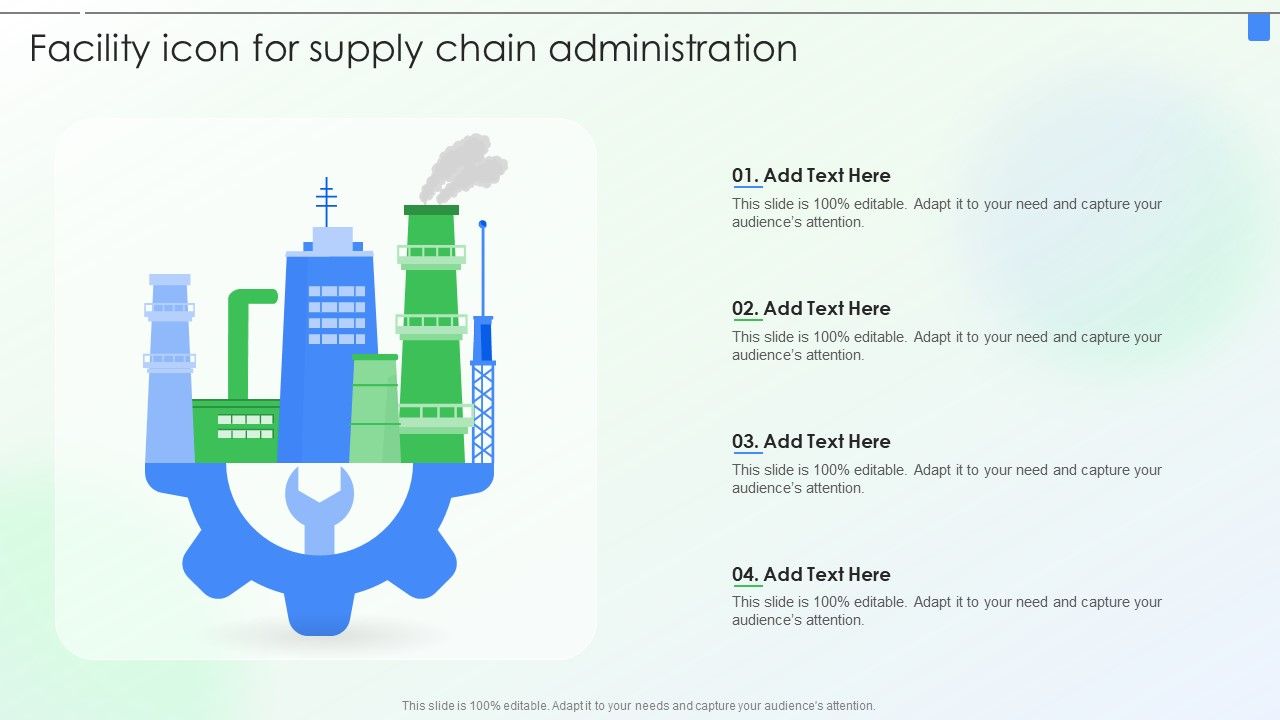 Facility icon for supply chain administration

01. Add Text Here

This slide is 100% editable. Adapt it to your need and capture your audience's attention.

02. Add Text Here

This slide is 100% editable. Adapt it to your need and capture your audience's attention.

03. Add Text Here

This slide is 100% editable. Adapt it to your need and capture your audience's attention.

04. Add Text Here

This slide is 100% editable. Adapt it to your need and capture your audience's attention.

This slide is 100% editable. Adapt it to your needs and capture your audience's attention.